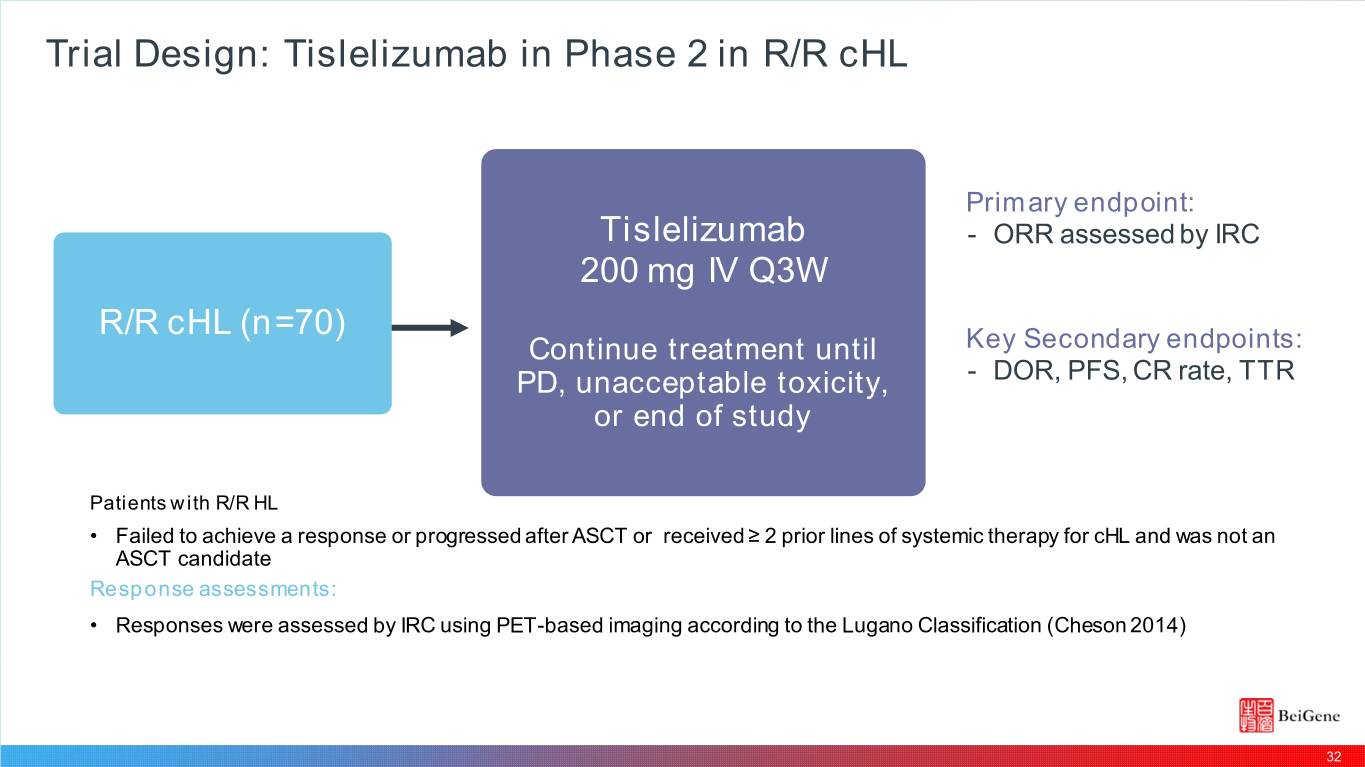 Trial Design: Tislelizumab in Phase 2 in R/R cHL

R/R cHL (n=70)

Tislelizumab
200 mg IV Q3W

Continue treatment until PD, unacceptable toxicity, or end of study

Primary endpoint:
- ORR assessed by IRC

Key Secondary endpoints:
- DOR, PFS, CR rate, TTR

Patients with R/R HL

• Failed to achieve a response or progressed after ASCT or received ≥ 2 prior lines of systemic therapy for cHL and was not an ASCT candidate

Response assessments:

• Responses were assessed by IRC using PET-based imaging according to the Lugano Classification (Cheson 2014)

BeiGene

32